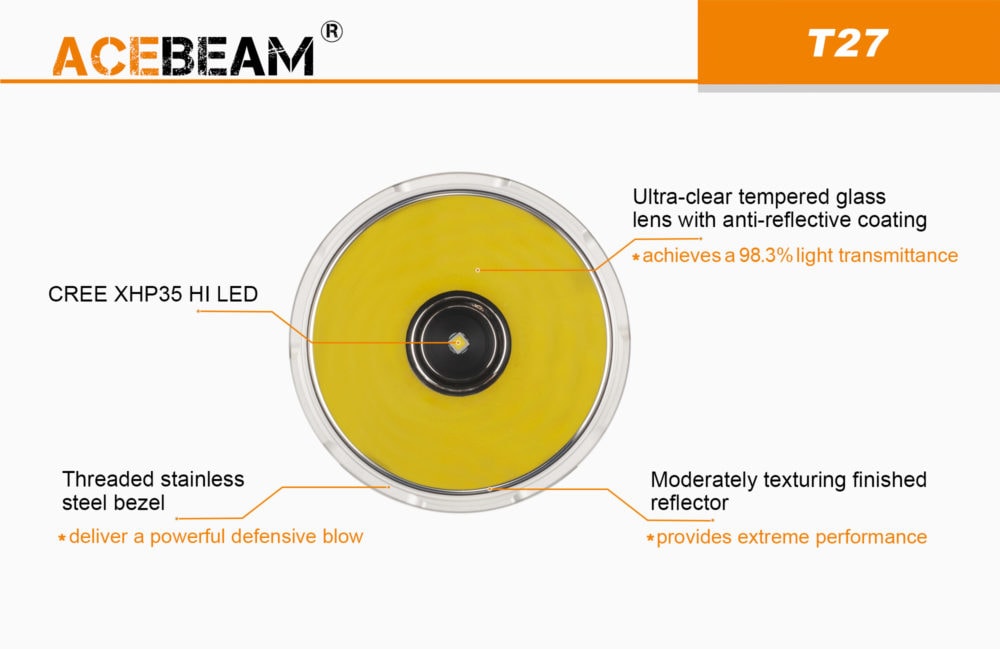 ACEBEAM®

T27

Ultra-clear tempered glass lens with anti-reflective coating

*achieves a 98.3% light transmittance

CREE XHP35 HI LED

Threaded stainless steel bezel

*deliver a powerful defensive blow

Moderately texturing finished reflector

*provides extreme performance